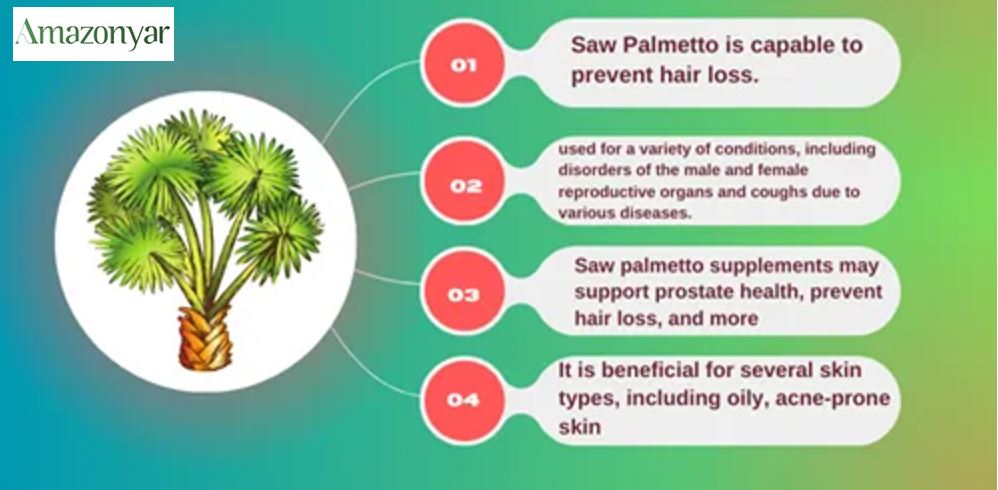 Amazonyar

01

Saw Palmetto is capable to prevent hair loss.

02

used for a variety of conditions, including disorders of the male and female reproductive organs and coughs due to various diseases.

03

Saw palmetto supplements may support prostate health, prevent hair loss, and more

04

It is beneficial for several skin types, including oily, acne-prone skin